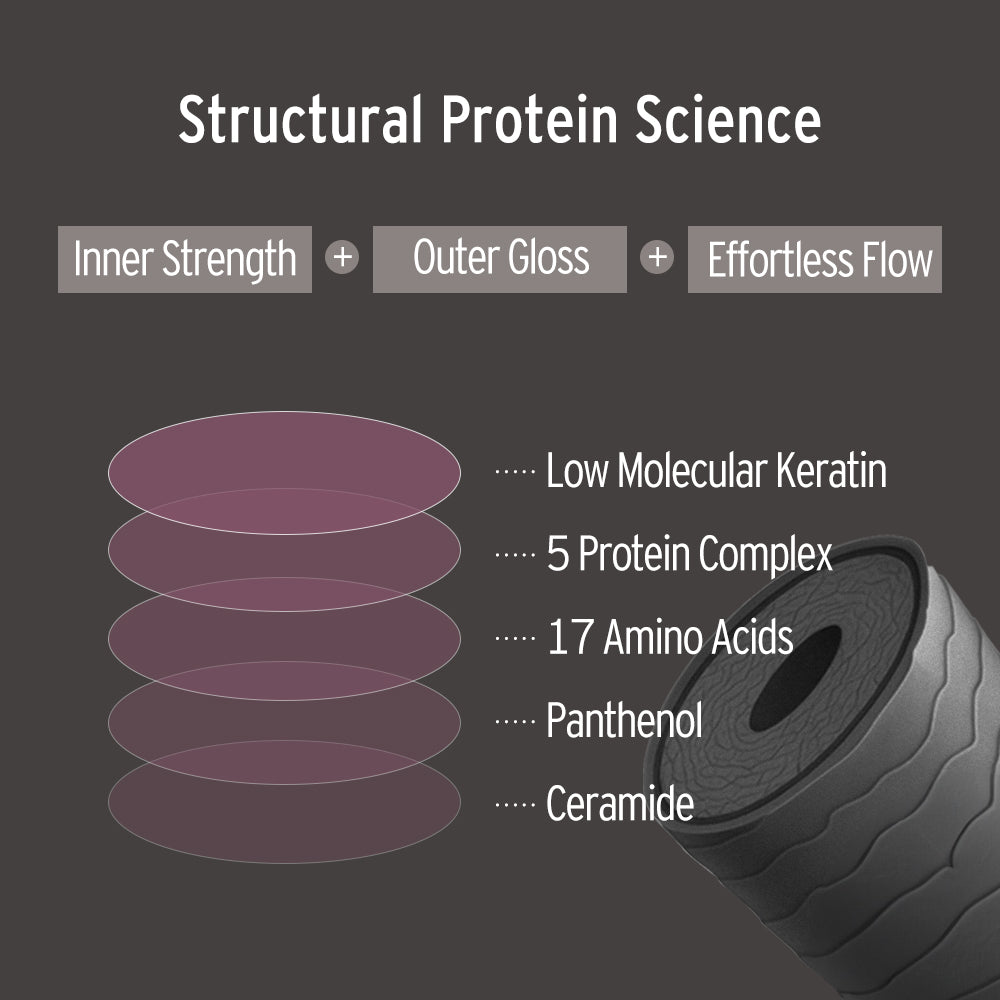 Structural Protein Science

Inner Strength + Outer Gloss + Effortless Flow

Low Molecular Keratin
5 Protein Complex
17 Amino Acids
Panthenol
Ceramide